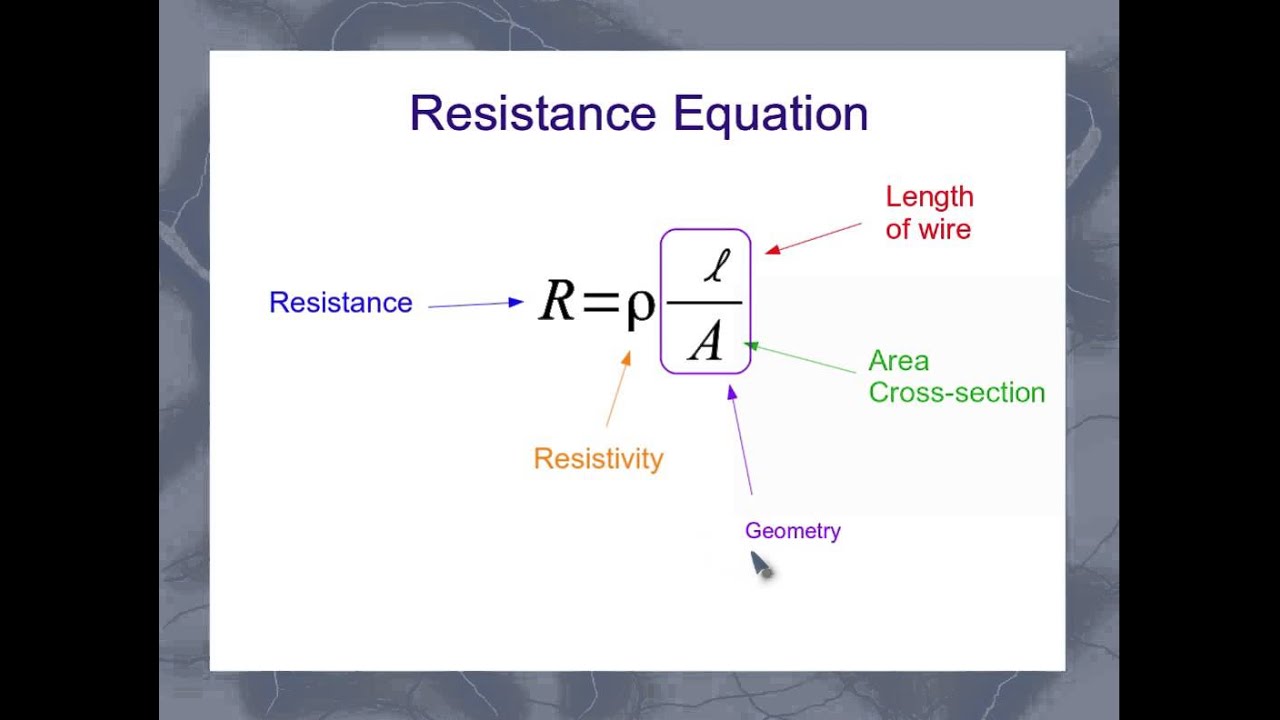 Resistance Equation

Length of wire

Resistance

$R = \rho \frac{\ell}{A}$

Area Cross-section

Resistivity

Geometry